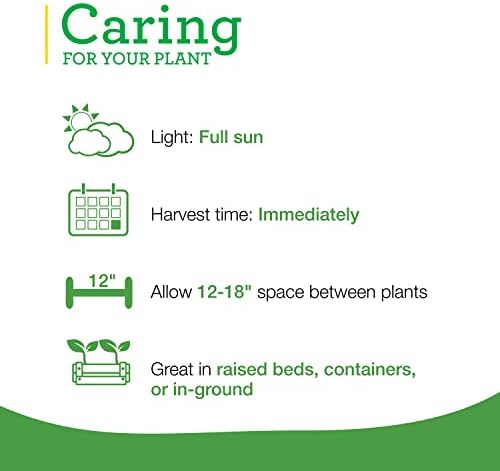 Caring
FOR YOUR PLANT

Light: Full sun

Harvest time: Immediately

12"

Allow 12-18" space between plants

Great in raised beds, containers, or in-ground